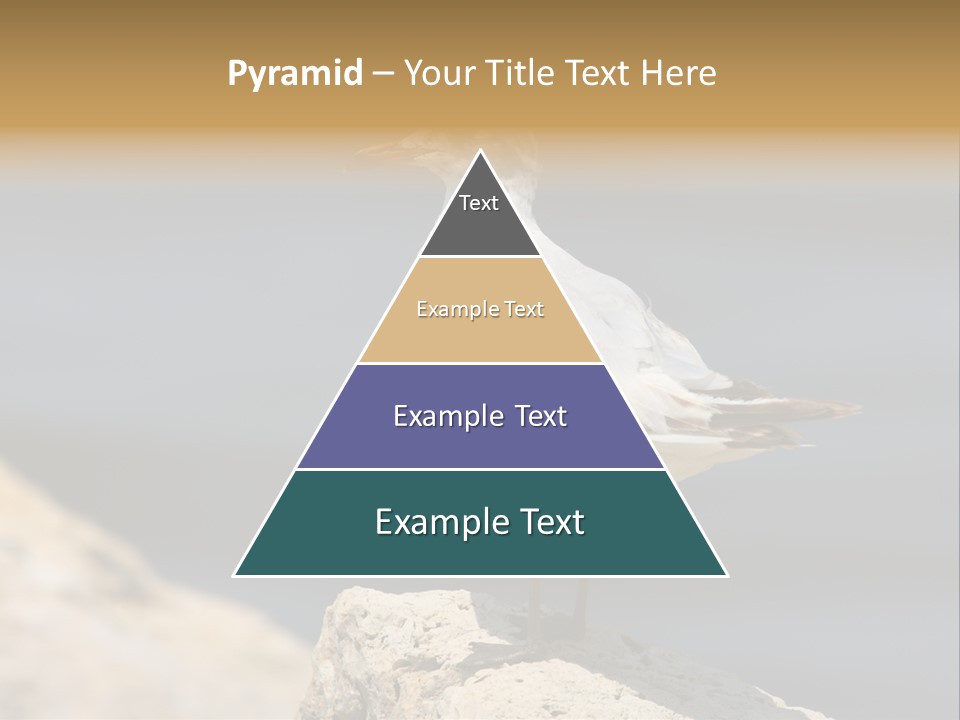 Pyramid – Your Title Text Here

Text

Example Text

Example Text

Example Text